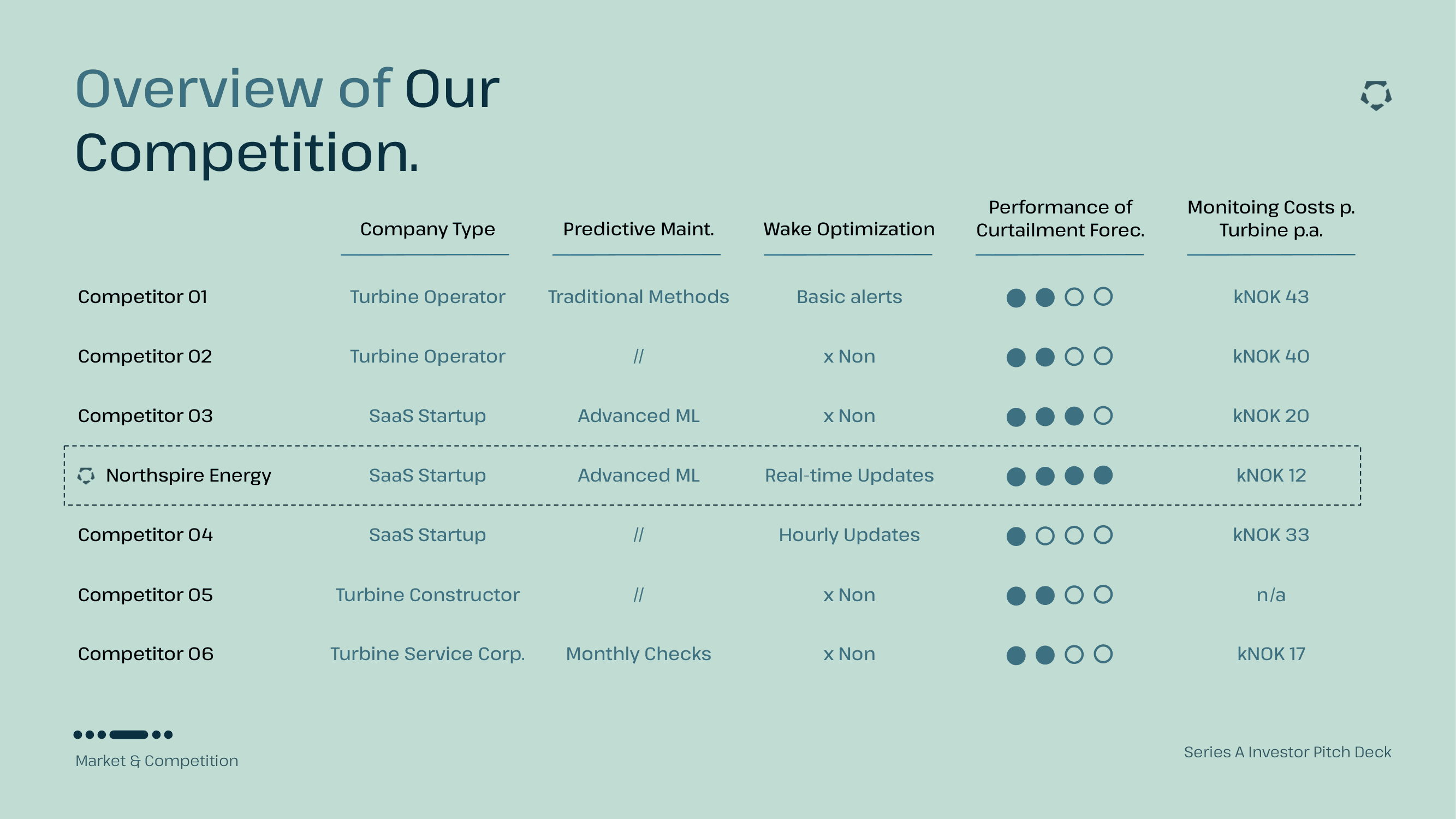 Overview of Our Competition.

| | Company Type | Predictive Maint. | Wake Optimization | Performance of Curtailment Forec. | Monitoing Costs p. Turbine p.a. |
|---|---|---|---|---|---|
| Competitor 01 | Turbine Operator | Traditional Methods | Basic alerts | ●●○○ | kNOK 43 |
| Competitor 02 | Turbine Operator | // | x Non | ●●○○ | kNOK 40 |
| Competitor 03 | SaaS Startup | Advanced ML | x Non | ●●●○ | kNOK 20 |
| Northspire Energy | SaaS Startup | Advanced ML | Real-time Updates | ●●●● | kNOK 12 |
| Competitor 04 | SaaS Startup | // | Hourly Updates | ●○○○ | kNOK 33 |
| Competitor 05 | Turbine Constructor | // | x Non | ●●○○ | n/a |
| Competitor 06 | Turbine Service Corp. | Monthly Checks | x Non | ●●○○ | kNOK 17 |

Market & Competition

Series A Investor Pitch Deck